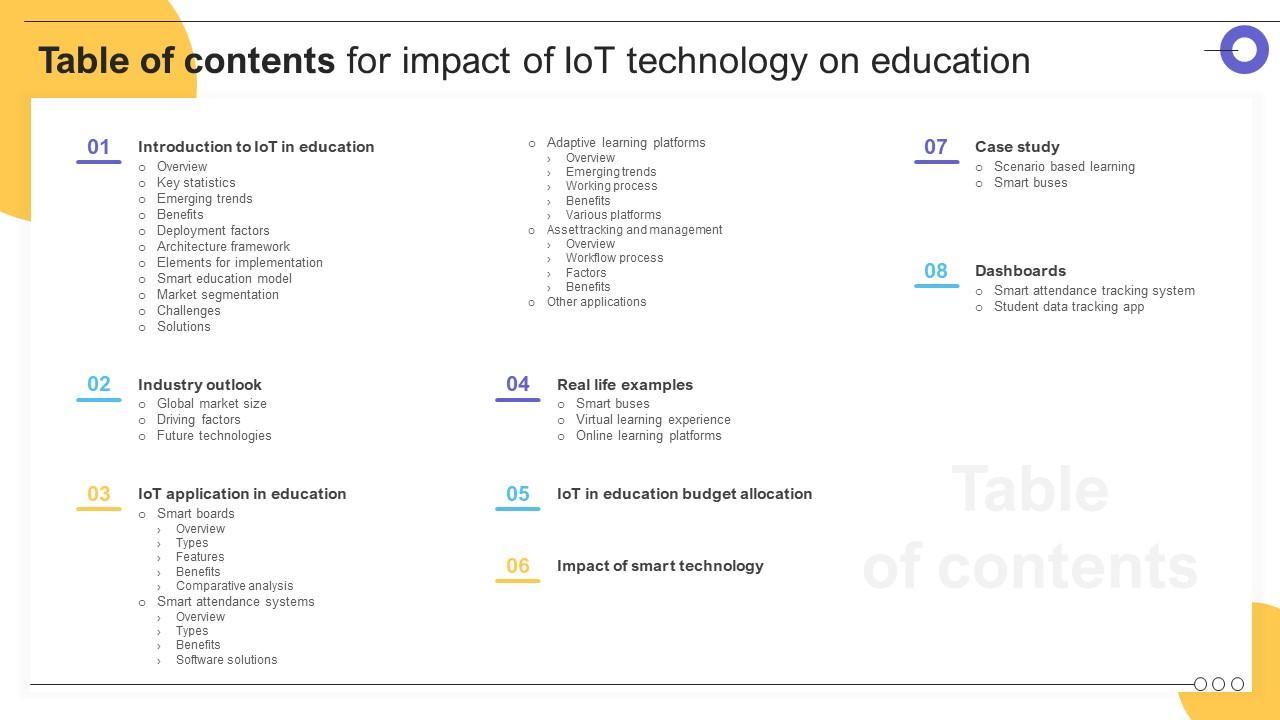 Table of contents for impact of IoT technology on education

01 Introduction to IoT in education
○ Overview
○ Key statistics
○ Emerging trends
○ Benefits
○ Deployment factors
○ Architecture framework
○ Elements for implementation
○ Smart education model
○ Market segmentation
○ Challenges
○ Solutions

02 Industry outlook
○ Global market size
○ Driving factors
○ Future technologies

03 IoT application in education
○ Smart boards
› Overview
› Types
› Features
› Benefits
› Comparative analysis
○ Smart attendance systems
› Overview
› Types
› Benefits
› Software solutions

○ Adaptive learning platforms
› Overview
› Emerging trends
› Working process
› Benefits
› Various platforms
○ Asset tracking and management
› Overview
› Workflow process
› Factors
› Benefits
○ Other applications

04 Real life examples
○ Smart buses
○ Virtual learning experience
○ Online learning platforms

05 IoT in education budget allocation

06 Impact of smart technology

07 Case study
○ Scenario based learning
○ Smart buses

08 Dashboards
○ Smart attendance tracking system
○ Student data tracking app

Table of contents